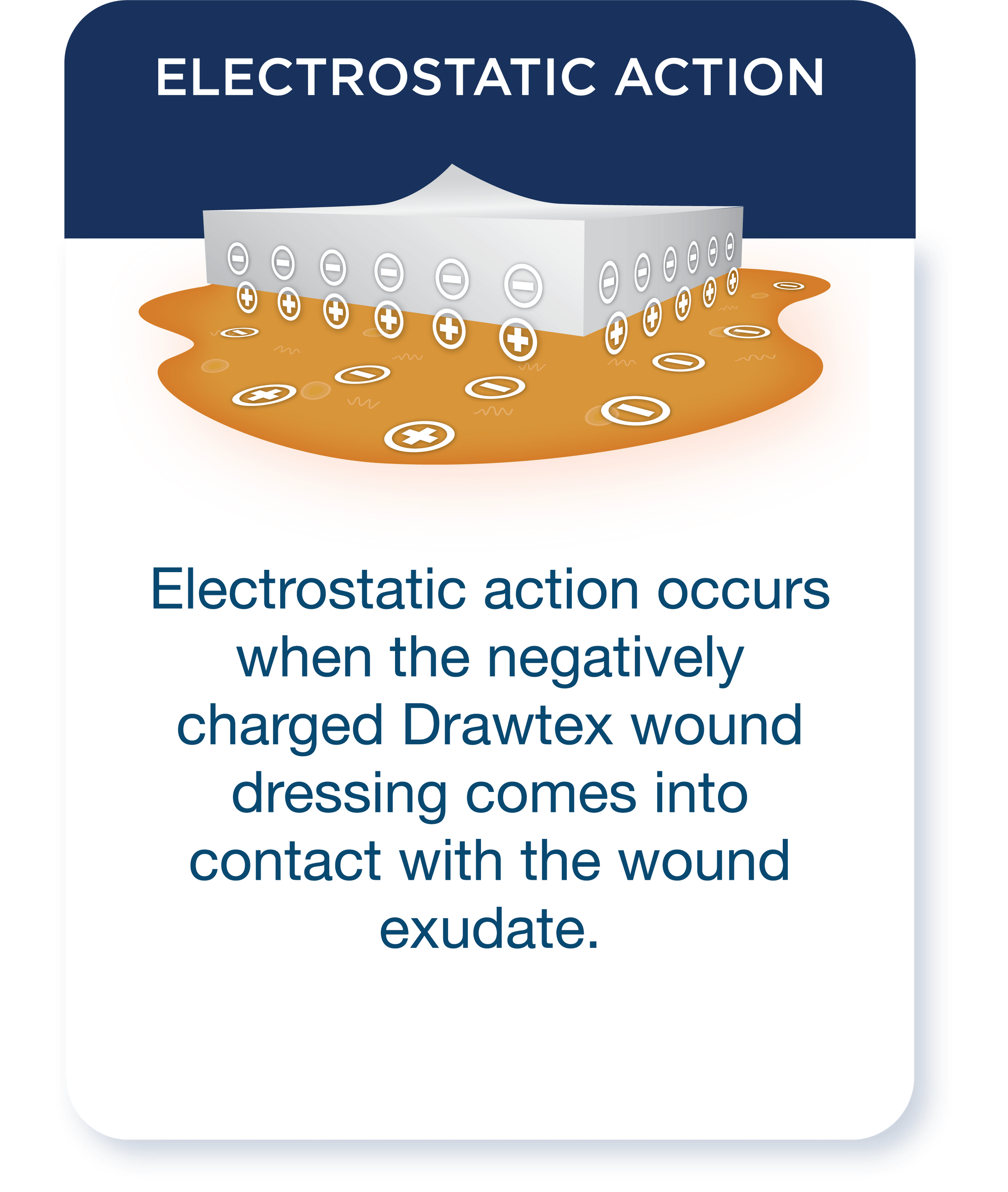 ELECTROSTATIC ACTION

Electrostatic action occurs when the negatively charged Drawtex wound dressing comes into contact with the wound exudate.